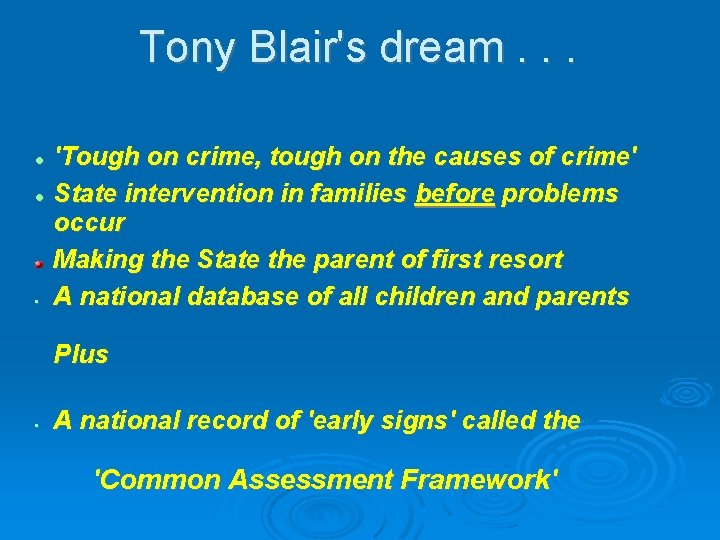 Tony Blair's dream . . .

• 'Tough on crime, tough on the causes of crime'
• State intervention in families before problems occur
• Making the State the parent of first resort
• A national database of all children and parents

Plus

• A national record of 'early signs' called the

'Common Assessment Framework'